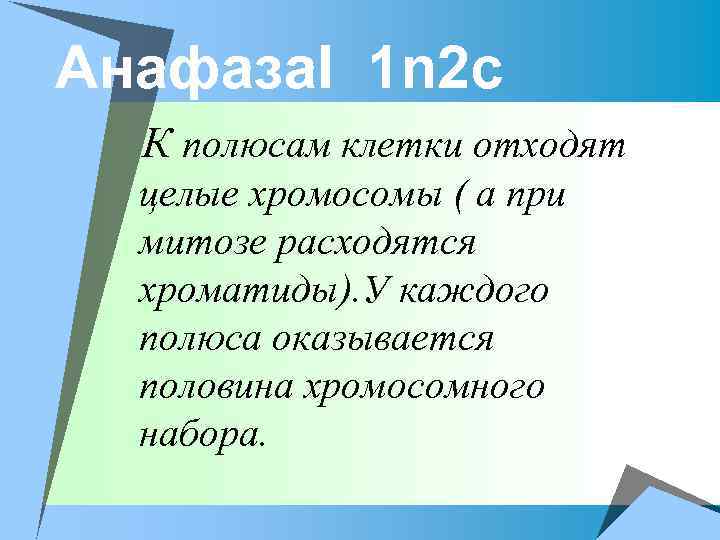 АнафазаI 1n2c

К полюсам клетки отходят целые хромосомы ( а при митозе расходятся хроматиды).У каждого полюса оказывается половина хромосомного набора.